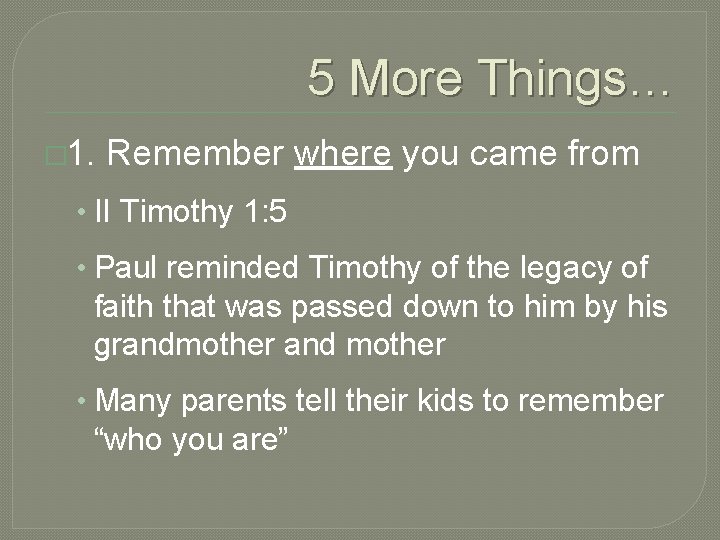 5 More Things…

1. Remember where you came from

• II Timothy 1:5

• Paul reminded Timothy of the legacy of faith that was passed down to him by his grandmother and mother

• Many parents tell their kids to remember “who you are”